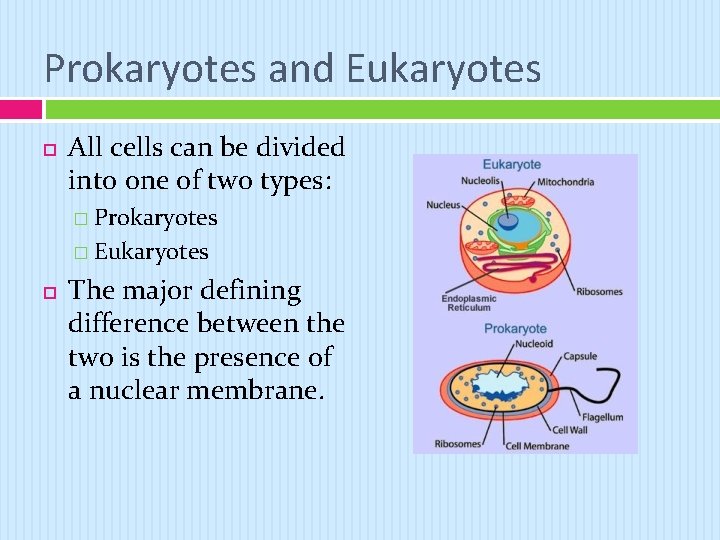 Prokaryotes and Eukaryotes

All cells can be divided into one of two types:

Prokaryotes

Eukaryotes

The major defining difference between the two is the presence of a nuclear membrane.

Eukaryote

Nucleolis

Mitochondria

Nucleus

Endoplasmic Reticulum

Ribosomes

Prokaryote

Nucleoid

Capsule

Flagellum

Cell Wall

Ribosomes

Cell Membrane